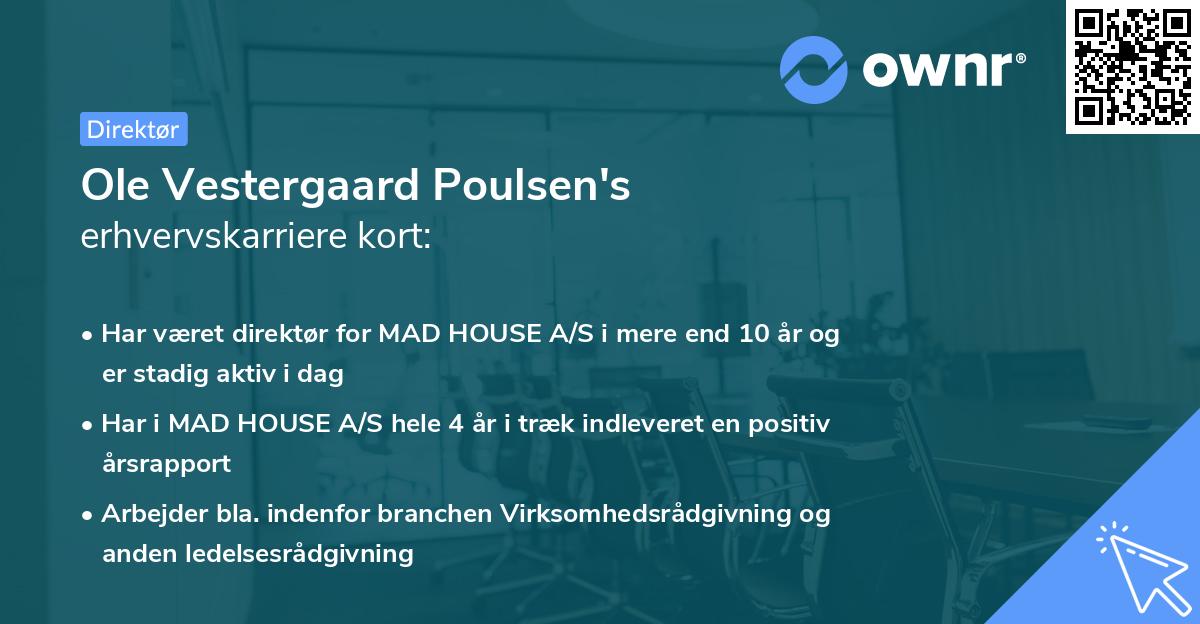 ownr®

Direktør

Ole Vestergaard Poulsen's erhvervskarriere kort:

• Har været direktør for MAD HOUSE A/S i mere end 10 år og er stadig aktiv i dag

• Har i MAD HOUSE A/S hele 4 år i træk indleveret en positiv årsrapport

• Arbejder bla. indenfor branchen Virksomhedsrådgivning og anden ledelsesrådgivning